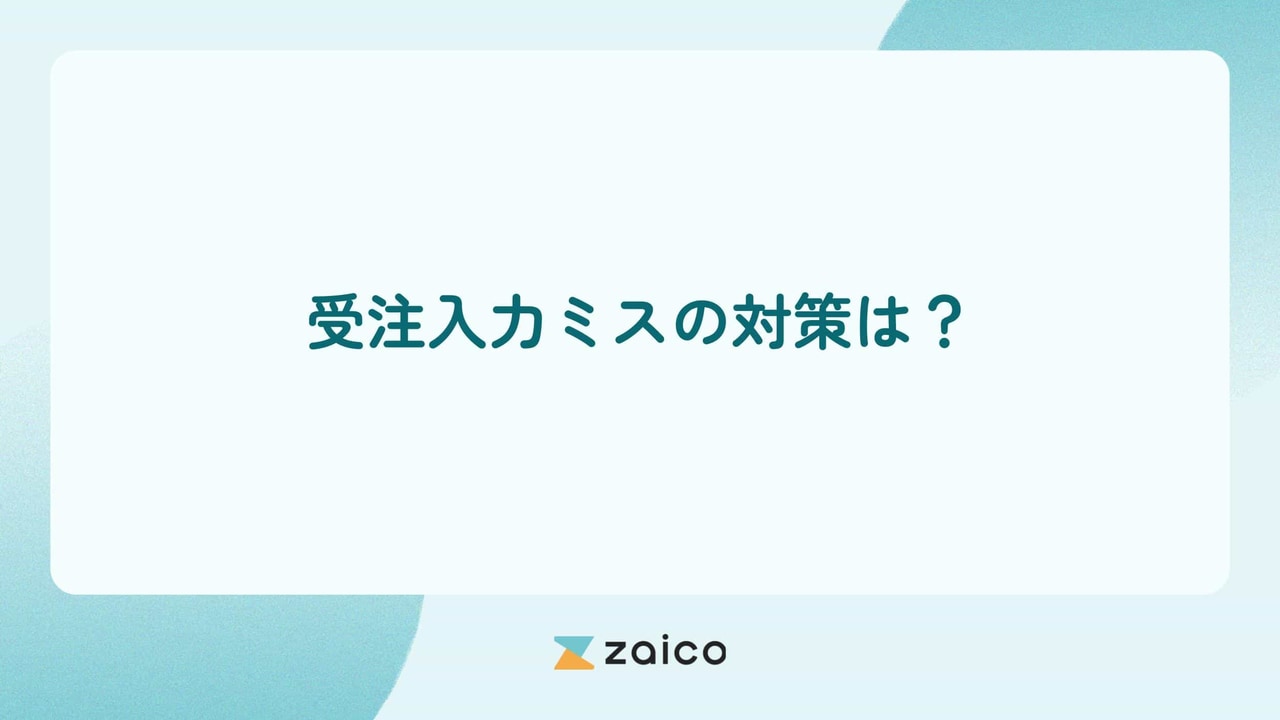 受注入力ミスの対策は？

zaico